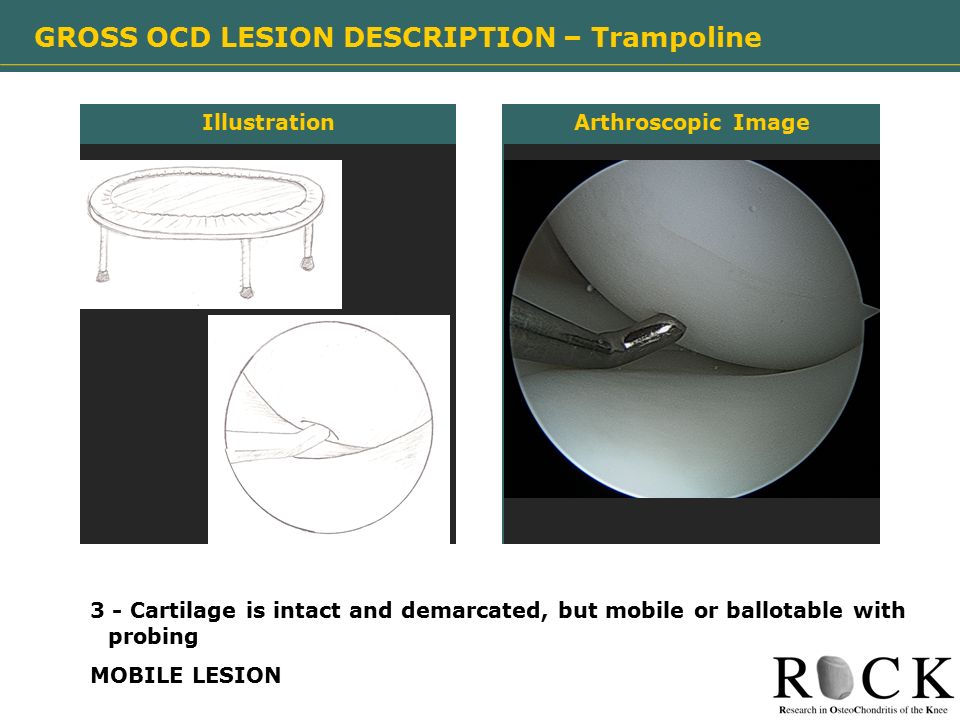 GROSS OCD LESION DESCRIPTION – Trampoline

Illustration

Arthroscopic Image

3 - Cartilage is intact and demarcated, but mobile or ballotable with probing

MOBILE LESION

ROCK
Research in OsteoChondritis of the Knee